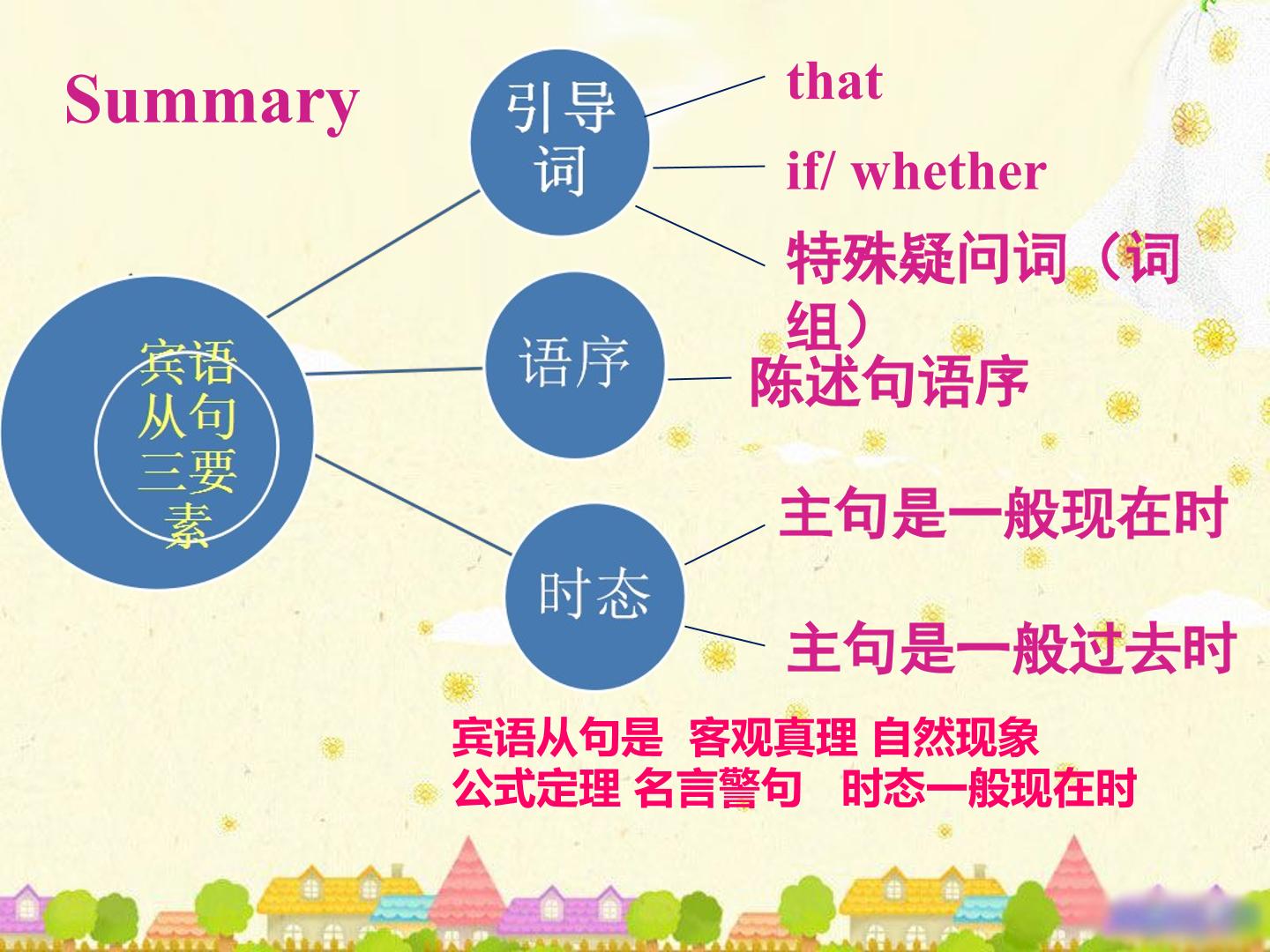 Summary

宾语从句三要素

引导词

that

if/ whether

特殊疑问词（词组）

语序

陈述句语序

时态

主句是一般现在时

主句是一般过去时

宾语从句是 客观真理 自然现象 公式定理 名言警句 时态一般现在时